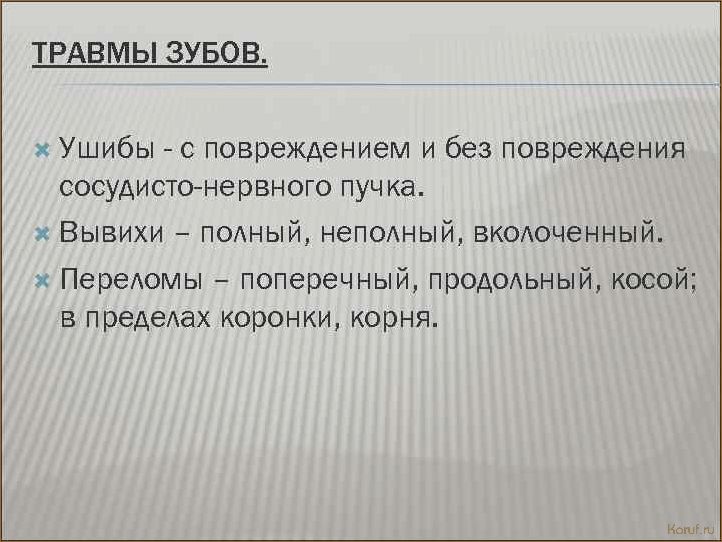 ТРАВМЫ ЗУБОВ.

Ушибы - с повреждением и без повреждения сосудисто-нервного пучка.

Вывихи – полный, неполный, вколоченный.

Переломы – поперечный, продольный, косой; в пределах коронки, корня.

Koruf.ru